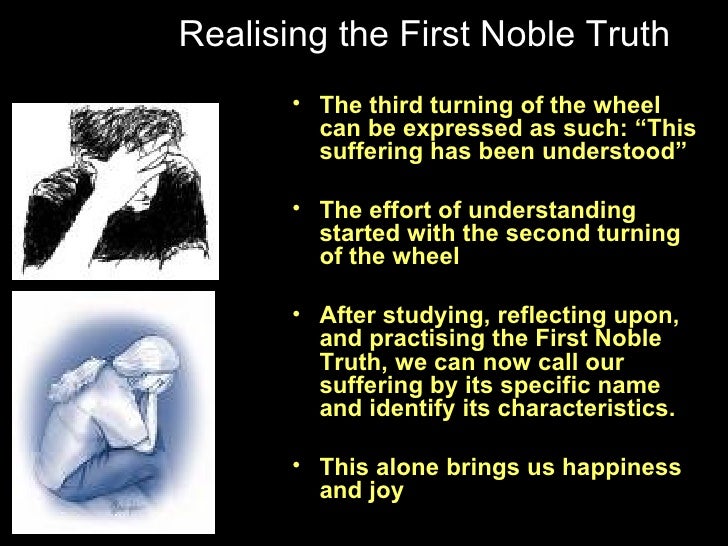 Realising the First Noble Truth

• The third turning of the wheel can be expressed as such: “This suffering has been understood”

• The effort of understanding started with the second turning of the wheel

• After studying, reflecting upon, and practising the First Noble Truth, we can now call our suffering by its specific name and identify its characteristics.

• This alone brings us happiness and joy